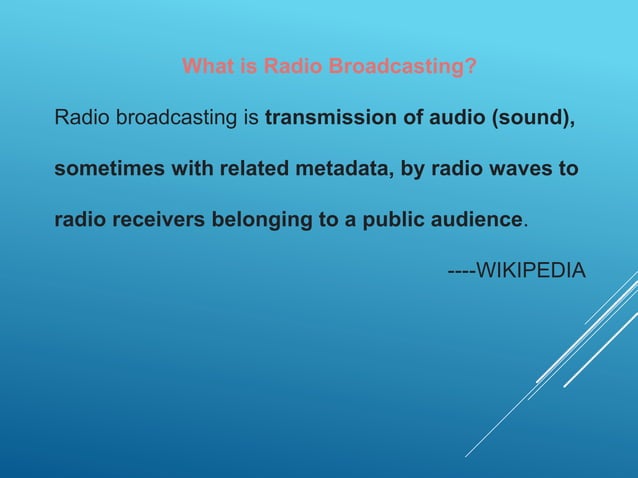 What is Radio Broadcasting?

Radio broadcasting is transmission of audio (sound), sometimes with related metadata, by radio waves to radio receivers belonging to a public audience.

----WIKIPEDIA